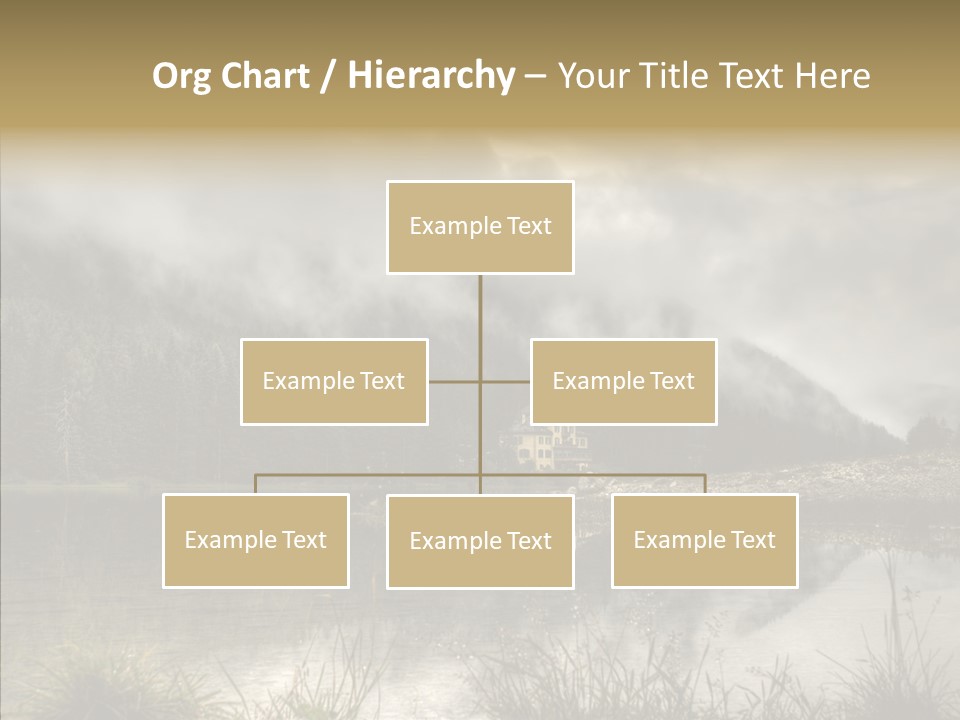 Org Chart / Hierarchy – Your Title Text Here

Example Text

Example Text

Example Text

Example Text

Example Text

Example Text